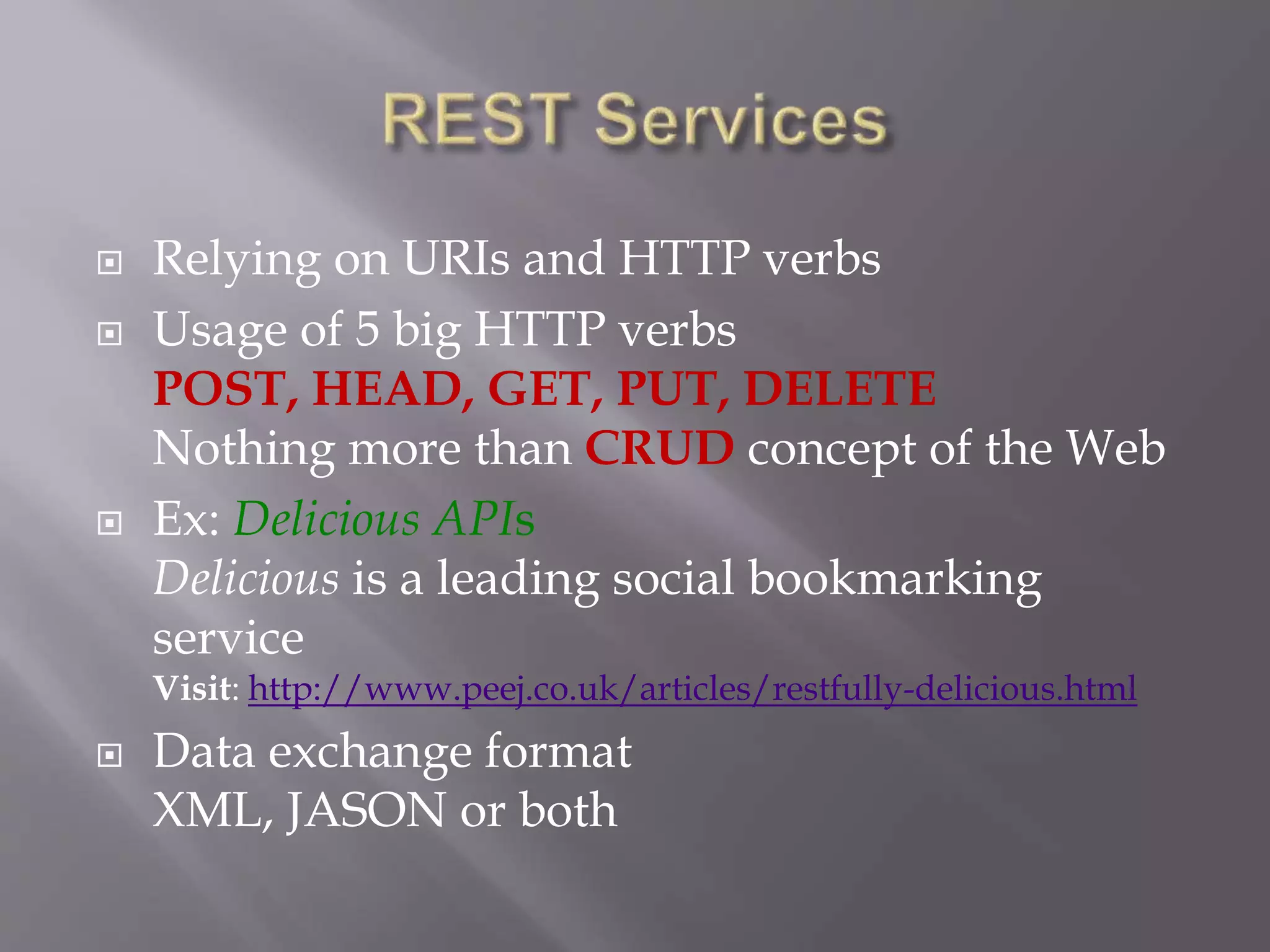 REST Services

Relying on URIs and HTTP verbs

Usage of 5 big HTTP verbs
POST, HEAD, GET, PUT, DELETE
Nothing more than CRUD concept of the Web

Ex: Delicious APIs
Delicious is a leading social bookmarking service
Visit: http://www.peej.co.uk/articles/restfully-delicious.html

Data exchange format
XML, JASON or both